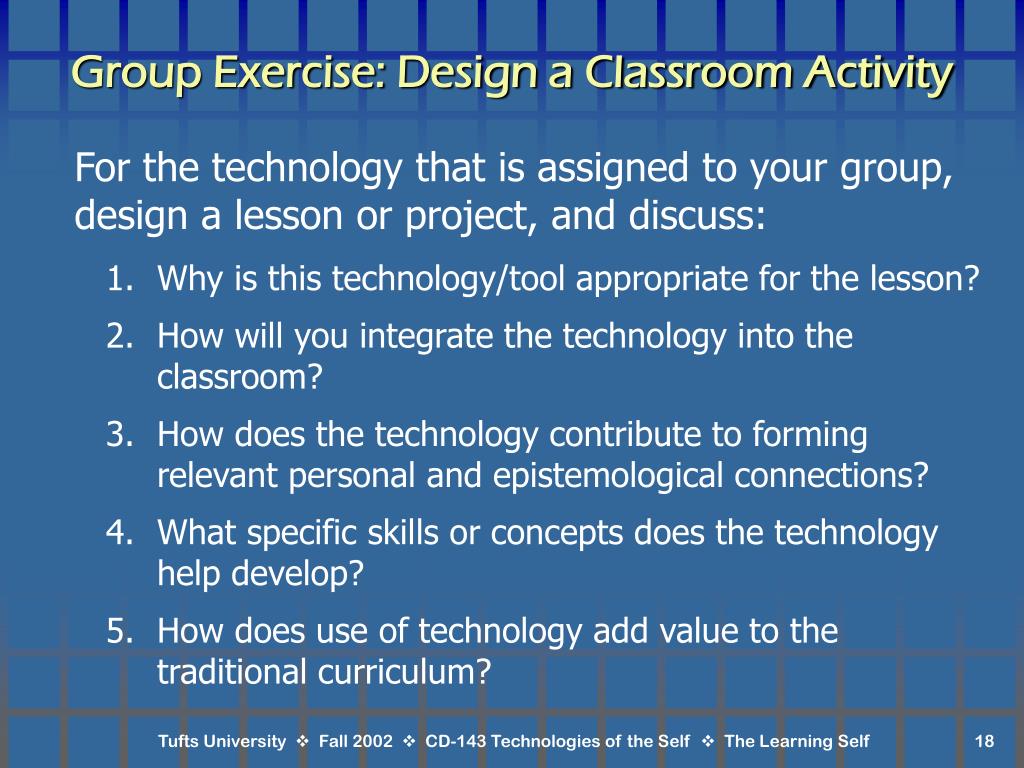 Group Exercise: Design a Classroom Activity

For the technology that is assigned to your group, design a lesson or project, and discuss:

1. Why is this technology/tool appropriate for the lesson?
2. How will you integrate the technology into the classroom?
3. How does the technology contribute to forming relevant personal and epistemological connections?
4. What specific skills or concepts does the technology help develop?
5. How does use of technology add value to the traditional curriculum?

Tufts University ❖ Fall 2002 ❖ CD-143 Technologies of the Self ❖ The Learning Self 18